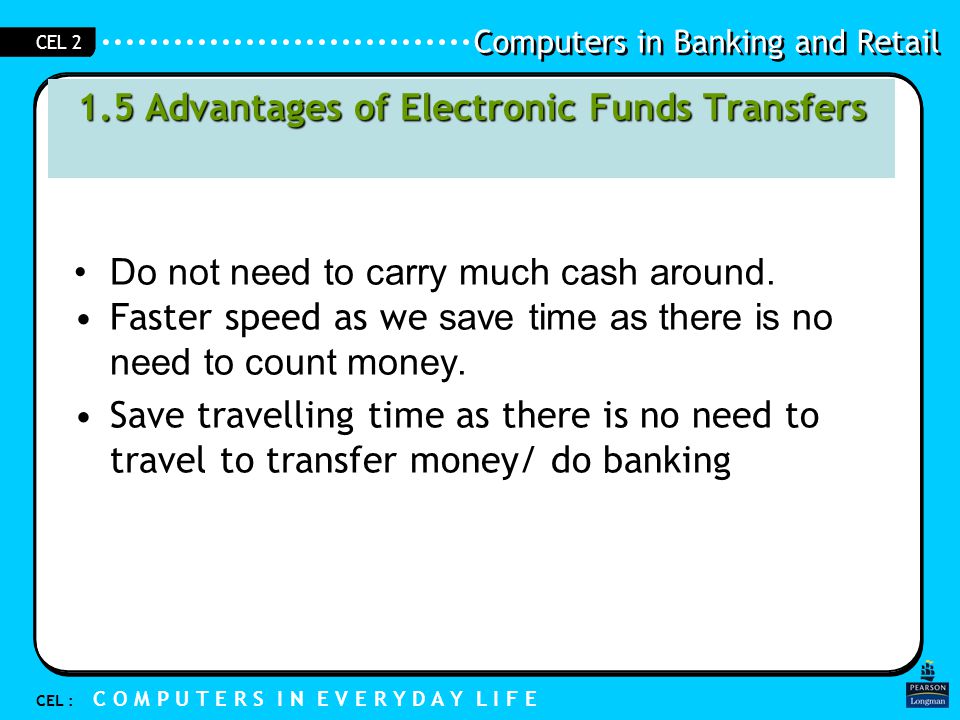 CEL 2

Computers in Banking and Retail

1.5 Advantages of Electronic Funds Transfers

• Do not need to carry much cash around.
• Faster speed as we save time as there is no need to count money.
• Save travelling time as there is no need to travel to transfer money/ do banking

CEL : COMPUTERS IN EVERYDAY LIFE

PEARSON
Longman